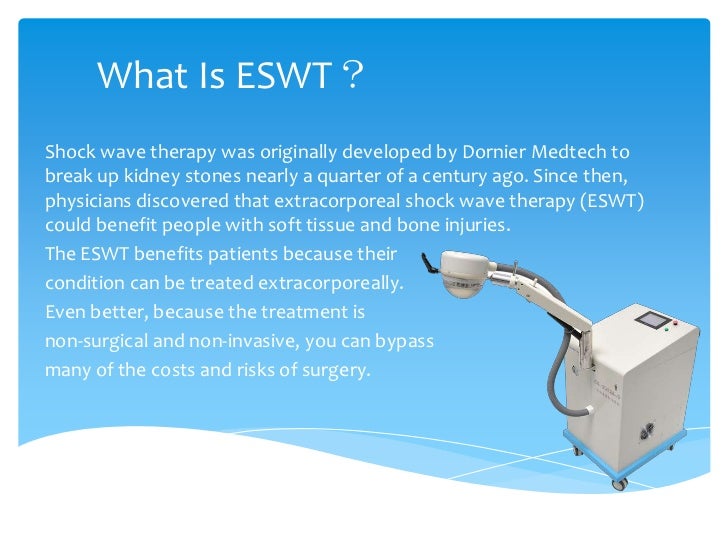 What Is ESWT？

Shock wave therapy was originally developed by Dornier Medtech to break up kidney stones nearly a quarter of a century ago. Since then, physicians discovered that extracorporeal shock wave therapy (ESWT) could benefit people with soft tissue and bone injuries.

The ESWT benefits patients because their condition can be treated extracorporeally. Even better, because the treatment is non-surgical and non-invasive, you can bypass many of the costs and risks of surgery.